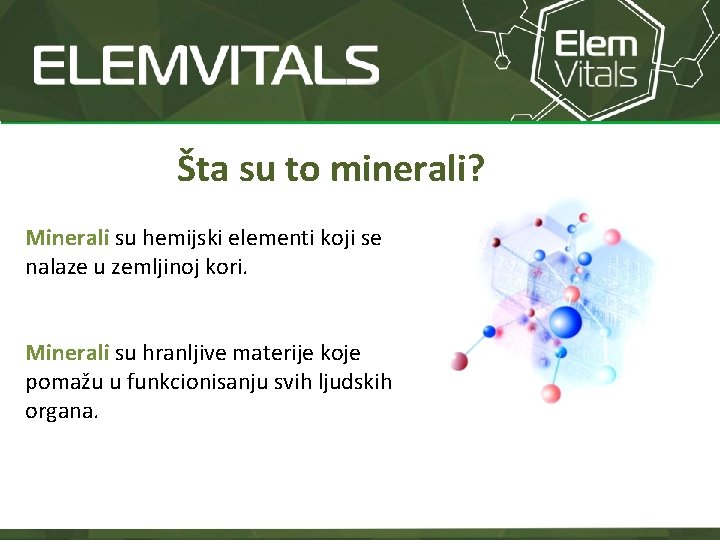 ELEMVITALS

Elem Vitals

Šta su to minerali?

Minerali su hemijski elementi koji se nalaze u zemljinoj kori.

Minerali su hranljive materije koje pomažu u funkcionisanju svih ljudskih organa.